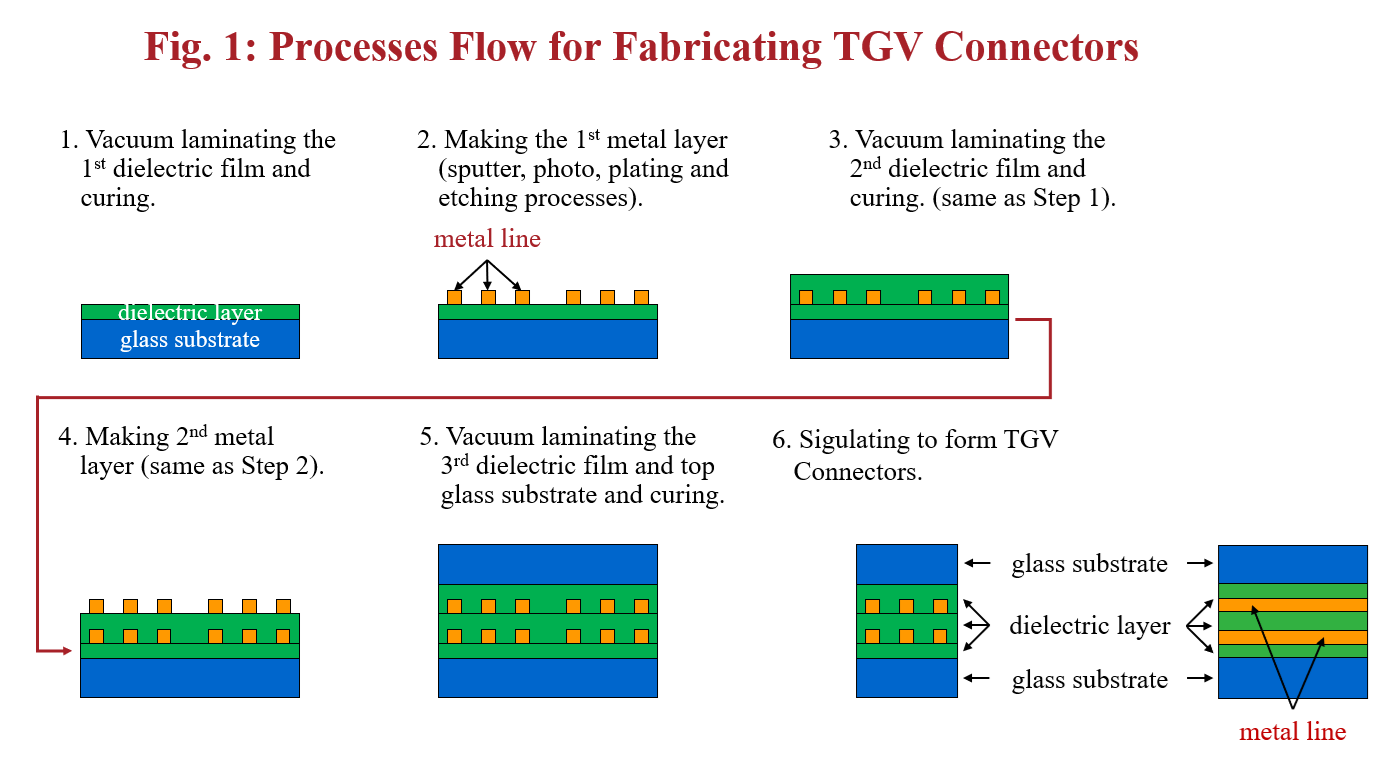 Fig. 1: Processes Flow for Fabricating TGV Connectors

1. Vacuum laminating the 1$^{st}$ dielectric film and curing.

dielectric layer
glass substrate

2. Making the 1$^{st}$ metal layer (sputter, photo, plating and etching processes).

metal line

3. Vacuum laminating the 2$^{nd}$ dielectric film and curing. (same as Step 1).

4. Making 2$^{nd}$ metal layer (same as Step 2).

5. Vacuum laminating the 3$^{rd}$ dielectric film and top glass substrate and curing.

6. Sigulating to form TGV Connectors.

glass substrate
dielectric layer
glass substrate

metal line